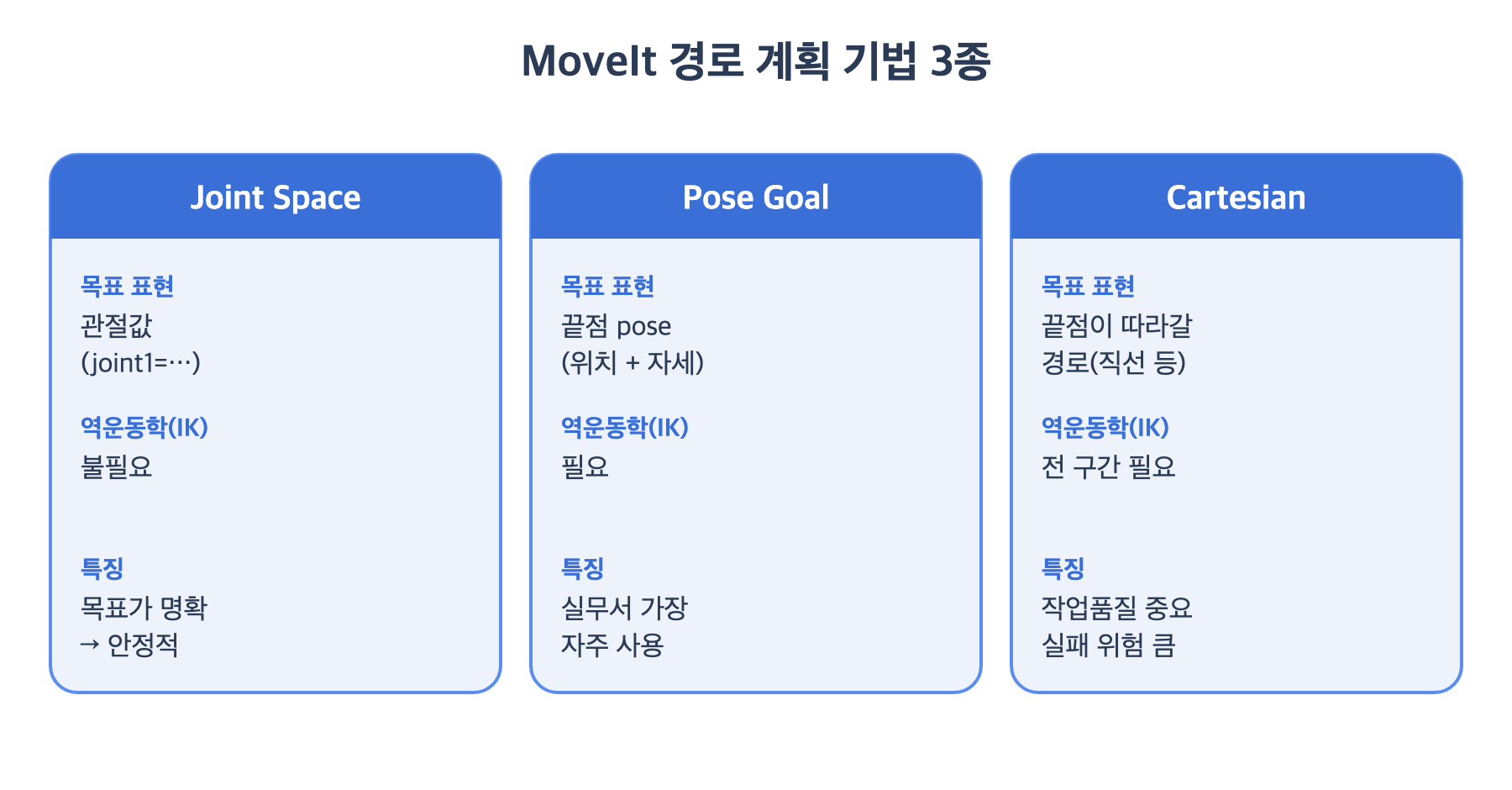 MoveIt 경로 계획 기법 3종

Joint Space

목표 표현
관절값
(joint1=…)

역운동학(IK)
불필요

특징
목표가 명확
→ 안정적

Pose Goal

목표 표현
끝점 pose
(위치 + 자세)

역운동학(IK)
필요

특징
실무서 가장
자주 사용

Cartesian

목표 표현
끝점이 따라갈
경로(직선 등)

역운동학(IK)
전 구간 필요

특징
작업품질 중요
실패 위험 큼